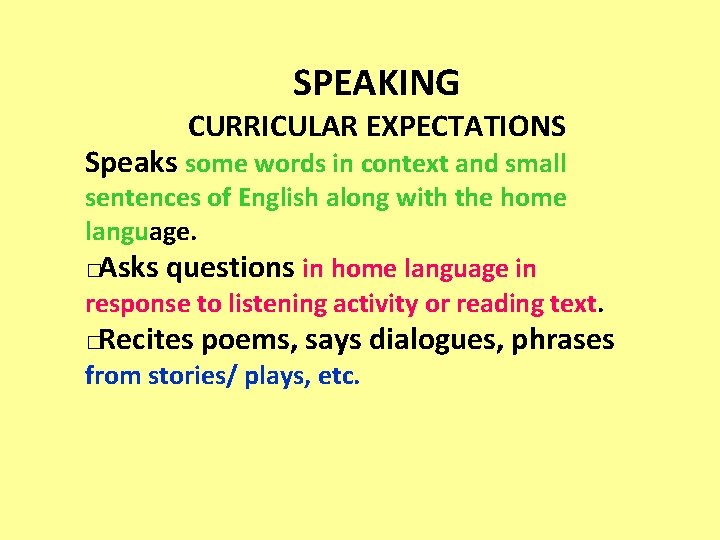 SPEAKING

CURRICULAR EXPECTATIONS

Speaks some words in context and small sentences of English along with the home language.

□Asks questions in home language in response to listening activity or reading text.

□Recites poems, says dialogues, phrases from stories/ plays, etc.